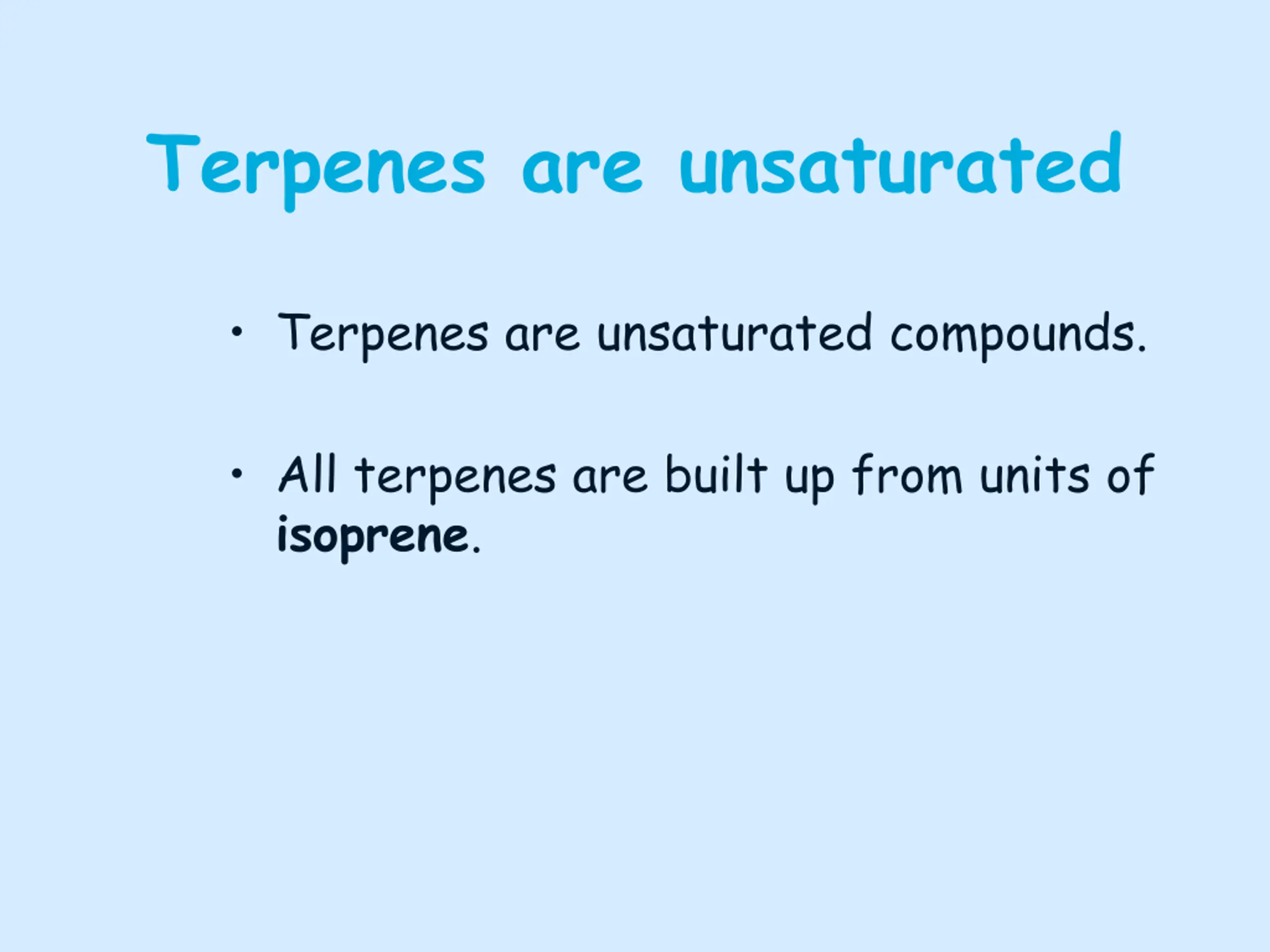 Terpenes are unsaturated

• Terpenes are unsaturated compounds.

• All terpenes are built up from units of isoprene.